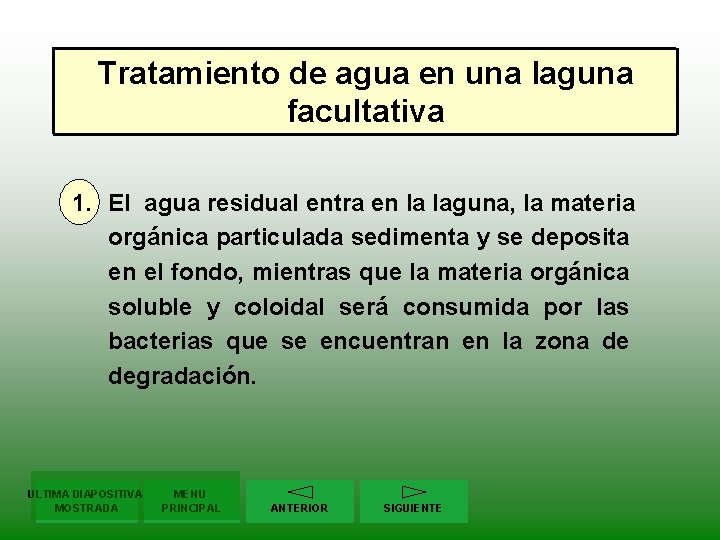 Tratamiento de agua en una laguna facultativa

1. El agua residual entra en la laguna, la materia orgánica particulada sedimenta y se deposita en el fondo, mientras que la materia orgánica soluble y coloidal será consumida por las bacterias que se encuentran en la zona de degradación.

ULTIMA DIAPOSITIVA MOSTRADA

MENU PRINCIPAL

ANTERIOR

SIGUIENTE